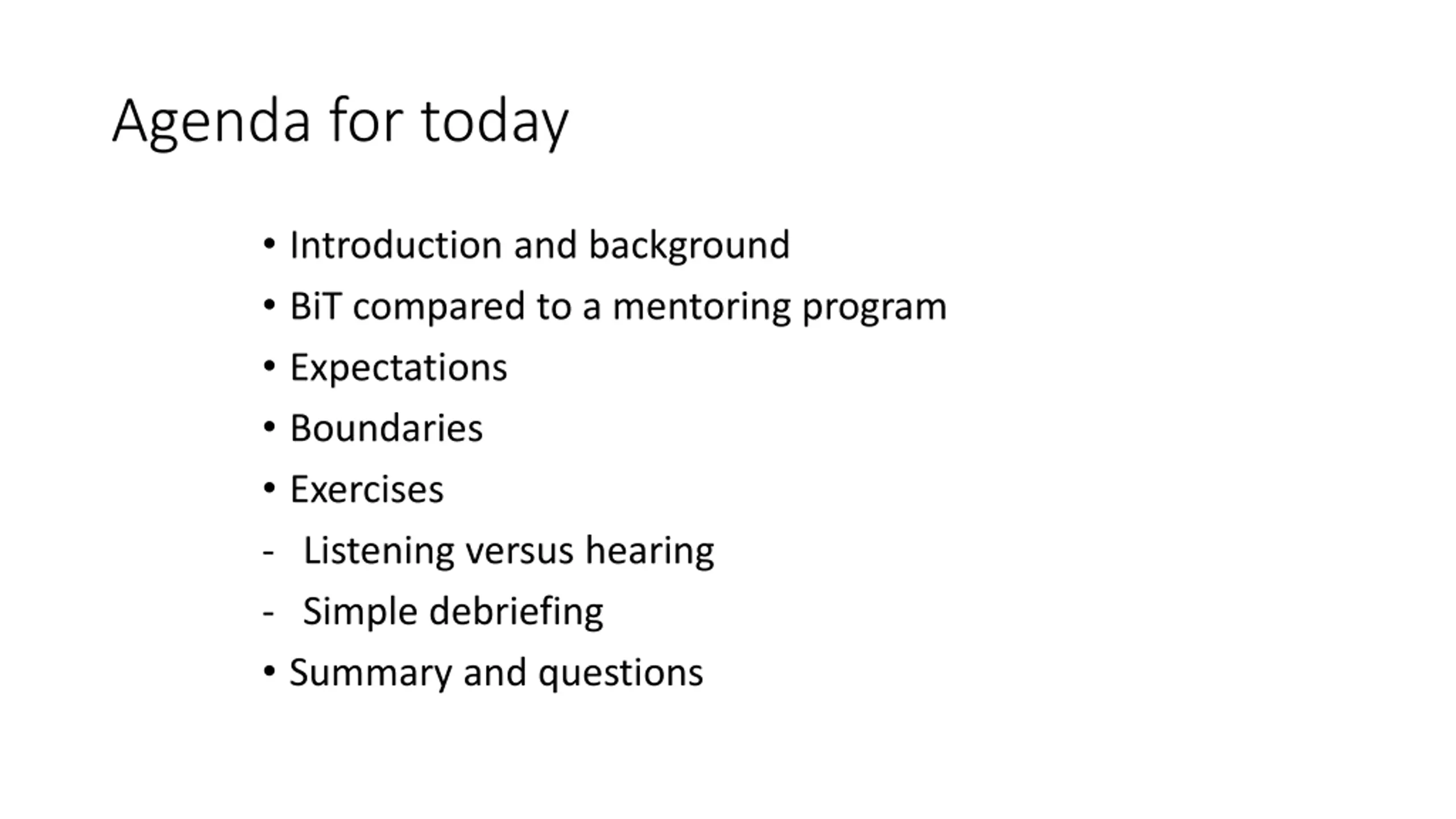 Agenda for today

• Introduction and background
• BiT compared to a mentoring program
• Expectations
• Boundaries
• Exercises
- Listening versus hearing
- Simple debriefing
• Summary and questions